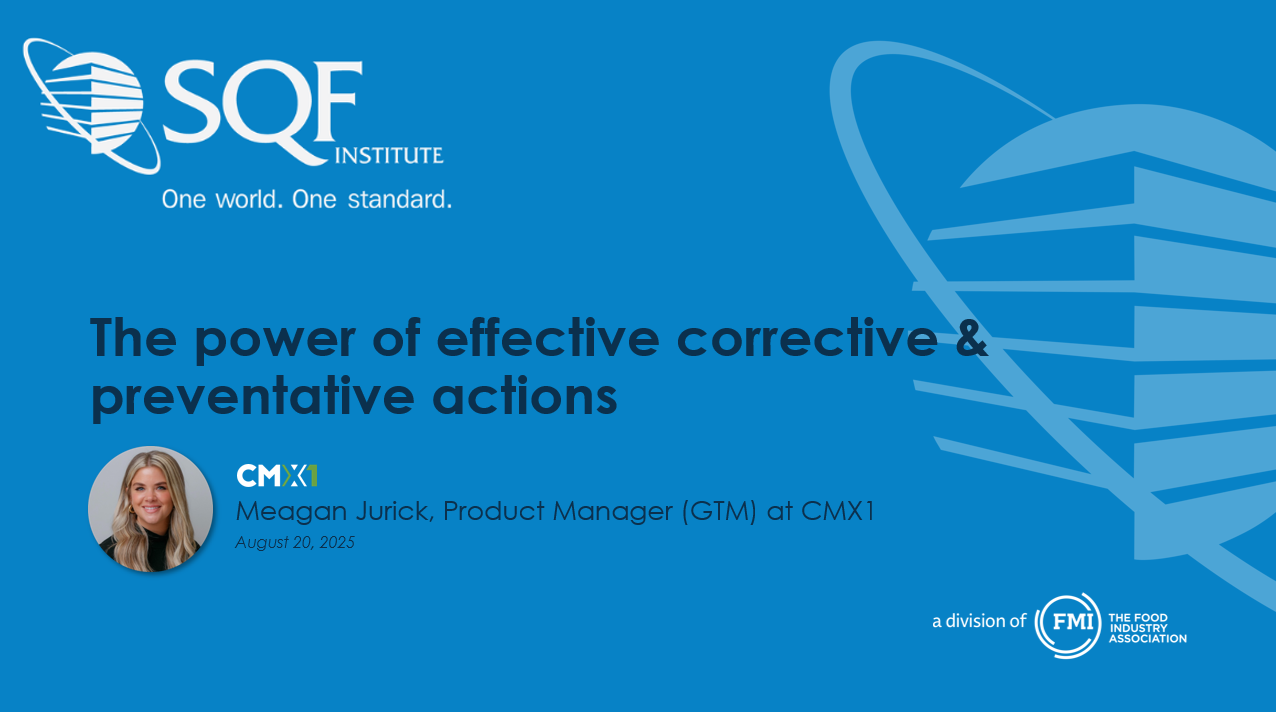 SQF INSTITUTE
One world. One standard.

The power of effective corrective & preventative actions

CMX1
Meagan Jurick, Product Manager (GTM) at CMX1
August 20, 2025

a division of FMI THE FOOD INDUSTRY ASSOCIATION